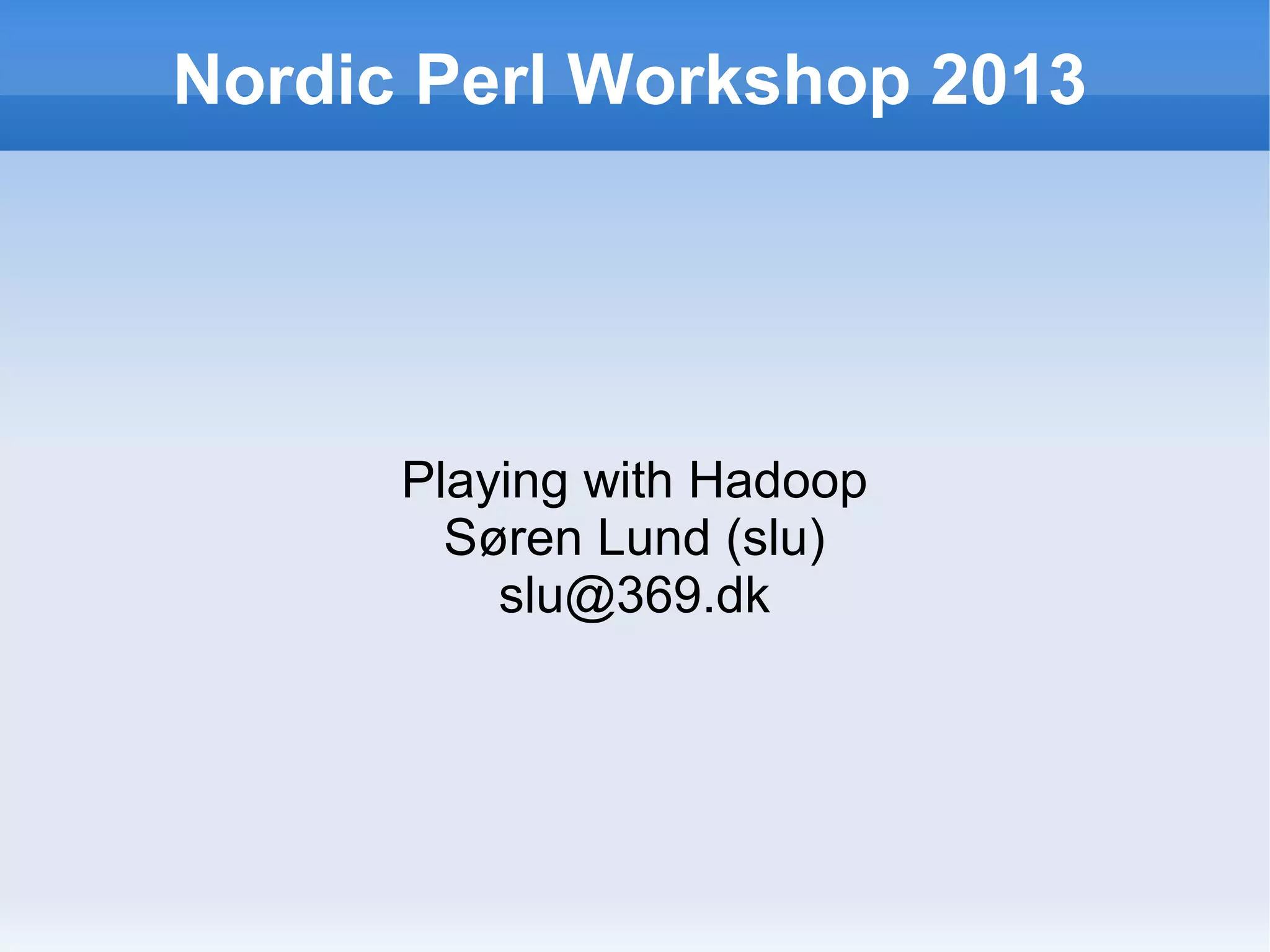 Nordic Perl Workshop 2013

Playing with Hadoop
Søren Lund (slu)
slu@369.dk